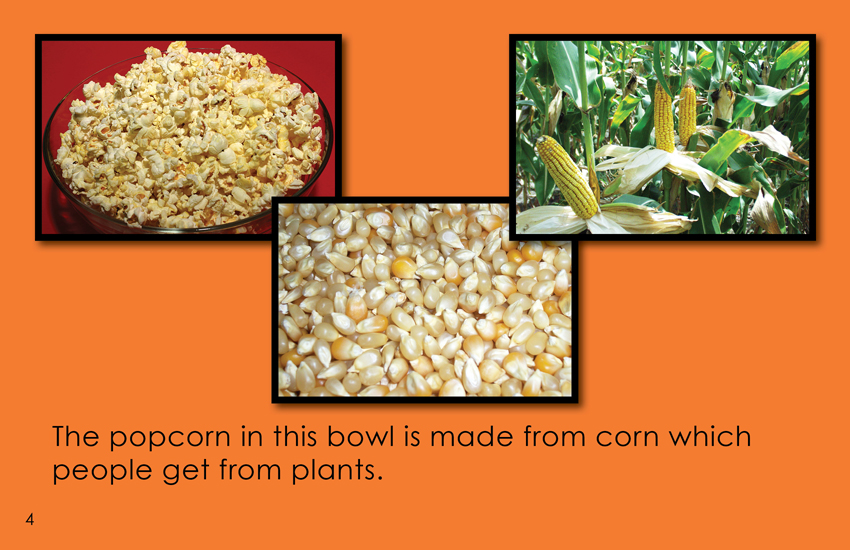 The popcorn in this bowl is made from corn which people get from plants.

4